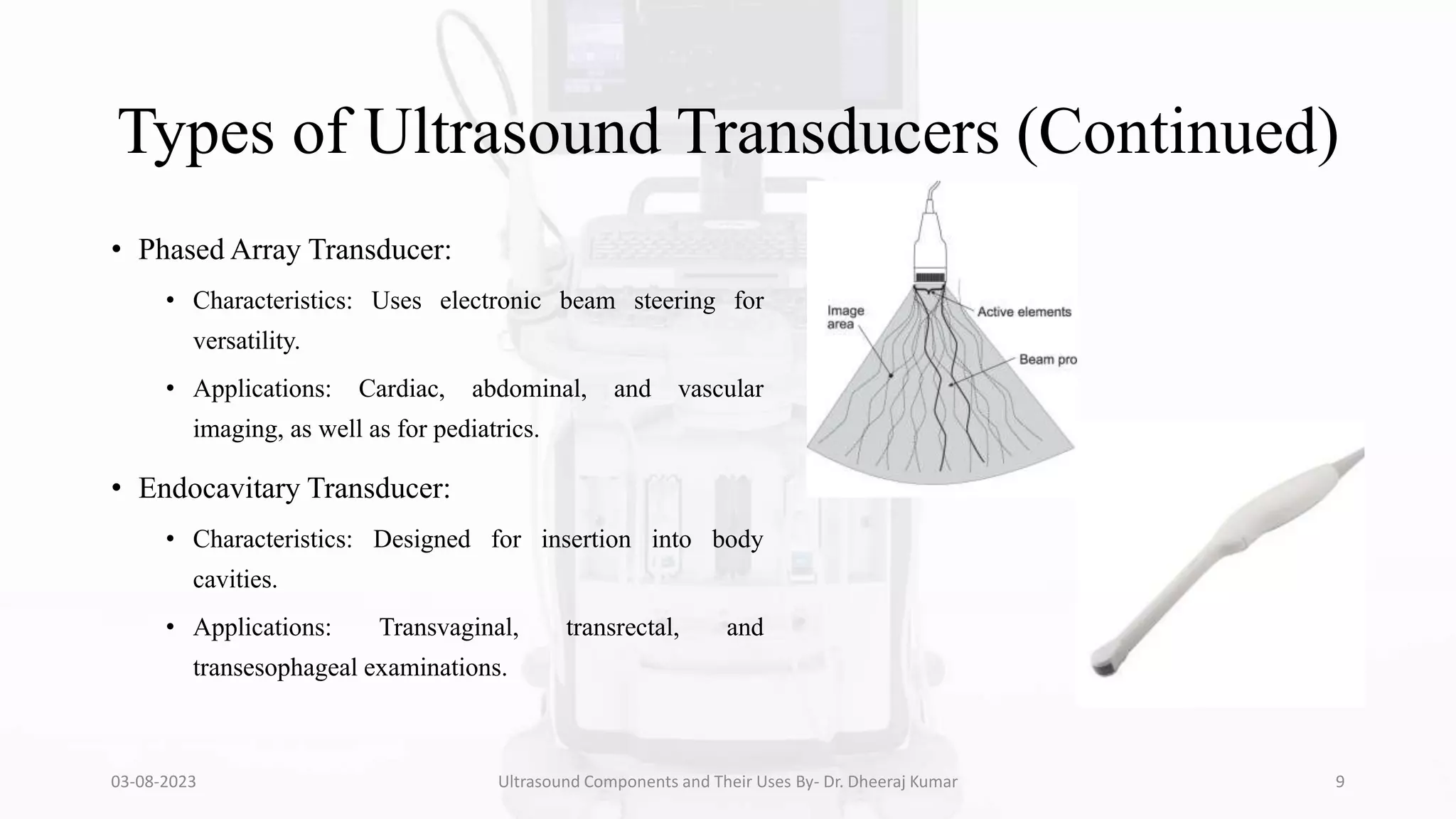 Types of Ultrasound Transducers (Continued)

• Phased Array Transducer:

• Characteristics: Uses electronic beam steering for versatility.

• Applications: Cardiac, abdominal, and vascular imaging, as well as for pediatrics.

• Endocavitary Transducer:

• Characteristics: Designed for insertion into body cavities.

• Applications: Transvaginal, transrectal, and transesophageal examinations.

Image area

Active elements

Beam pro

03-08-2023

Ultrasound Components and Their Uses By- Dr. Dheeraj Kumar

9